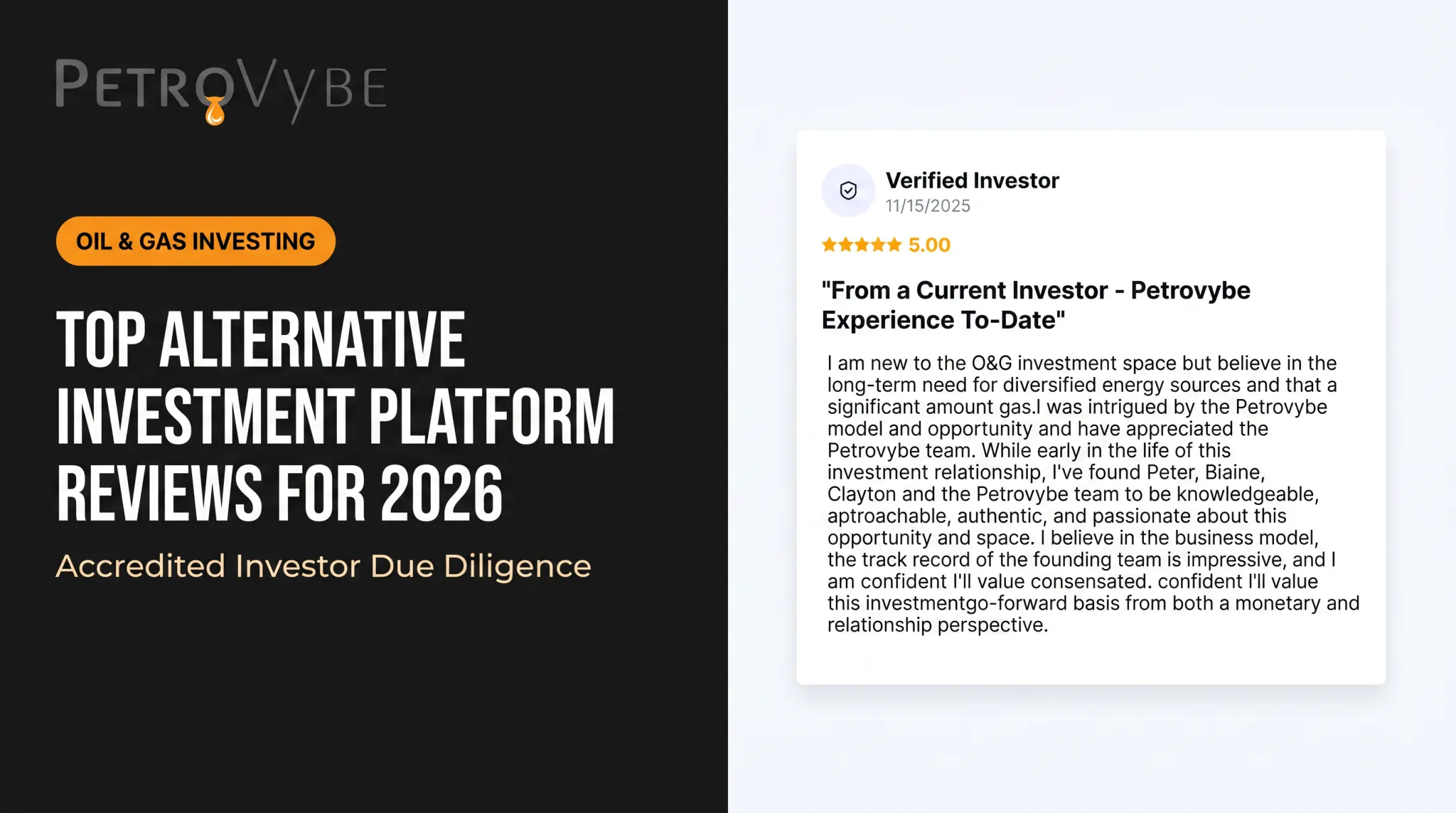 PETROVYBE

OIL & GAS INVESTING

TOP ALTERNATIVE INVESTMENT PLATFORM REVIEWS FOR 2026

Accredited Investor Due Diligence

Verified Investor
11/15/2025

★★★★★ 5.00

"From a Current Investor - Petrovybe Experience To-Date"

I am new to the O&G investment space but believe in the long-term need for diversified energy sources and that a significant amount gas.I was intrigued by the Petrovybe model and opportunity and have appreciated the Petrovybe team. While early in the life of this investment relationship, I've found Peter, Biaine, Clayton and the Petrovybe team to be knowledgeable, aptroachable, authentic, and passionate about this opportunity and space. I believe in the business model, the track record of the founding team is impressive, and I am confident I'll value consensated. confident I'll value this investmentgo-forward basis from both a monetary and relationship perspective.